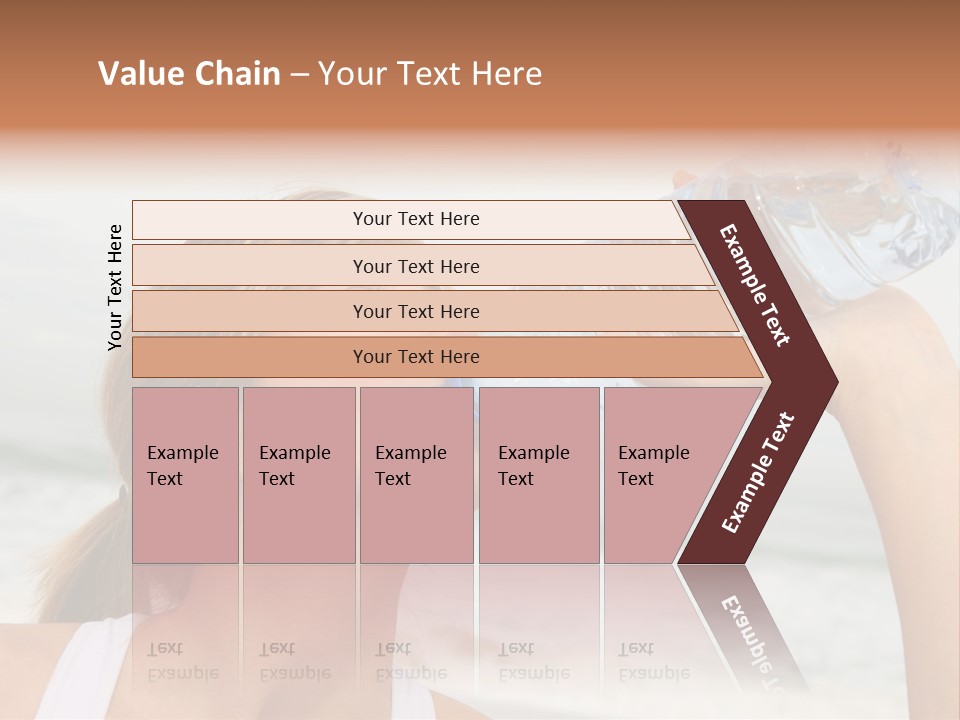 Value Chain – Your Text Here

Your Text Here

Your Text Here

Your Text Here

Your Text Here

Your Text Here

Example Text

Example Text

Example Text

Example Text

Example Text

Example Text

Example Text